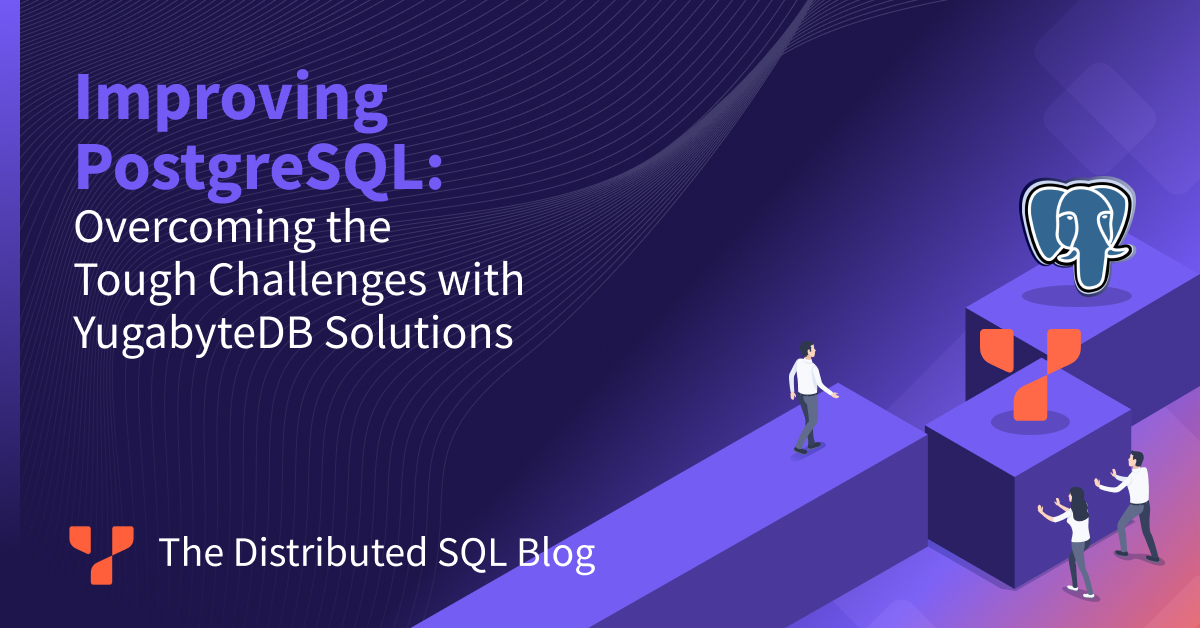 Improving PostgreSQL:
Overcoming the Tough Challenges with YugabyteDB Solutions

The Distributed SQL Blog